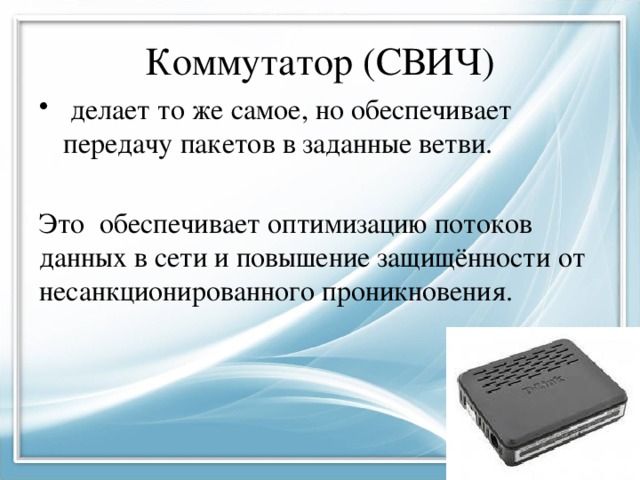 Коммутатор (СВИЧ)

• делает то же самое, но обеспечивает передачу пакетов в заданные ветви.

Это обеспечивает оптимизацию потоков данных в сети и повышение защищённости от несанкционированного проникновения.

D-Link